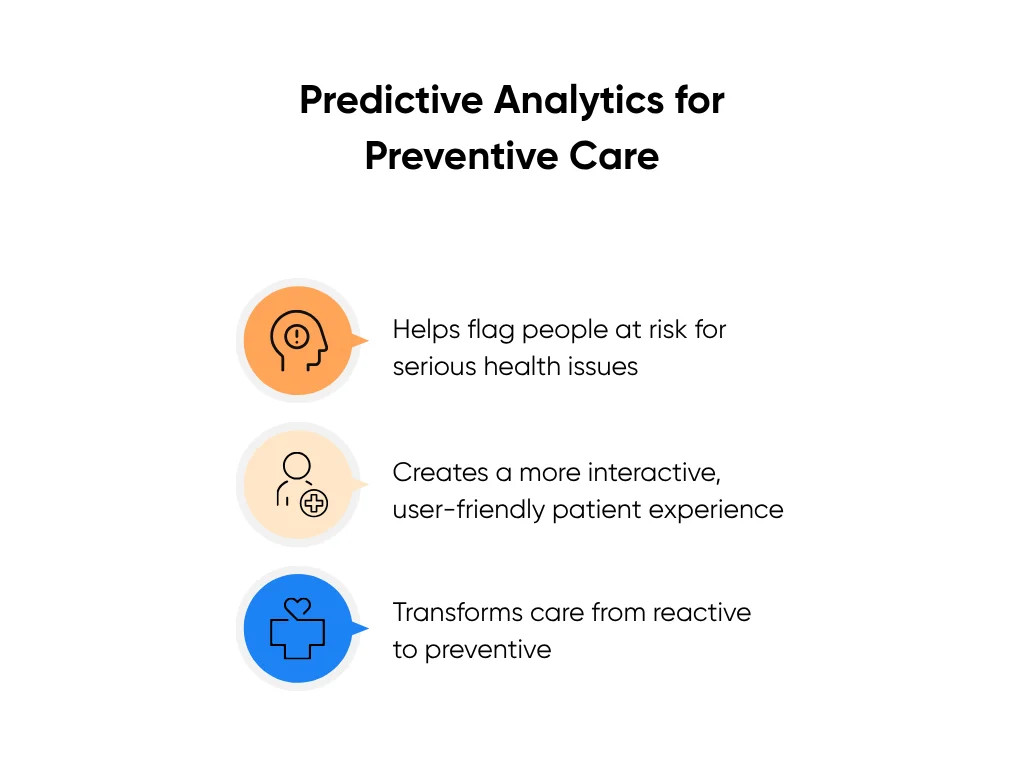 Predictive Analytics for Preventive Care

Helps flag people at risk for serious health issues

Creates a more interactive, user-friendly patient experience

Transforms care from reactive to preventive